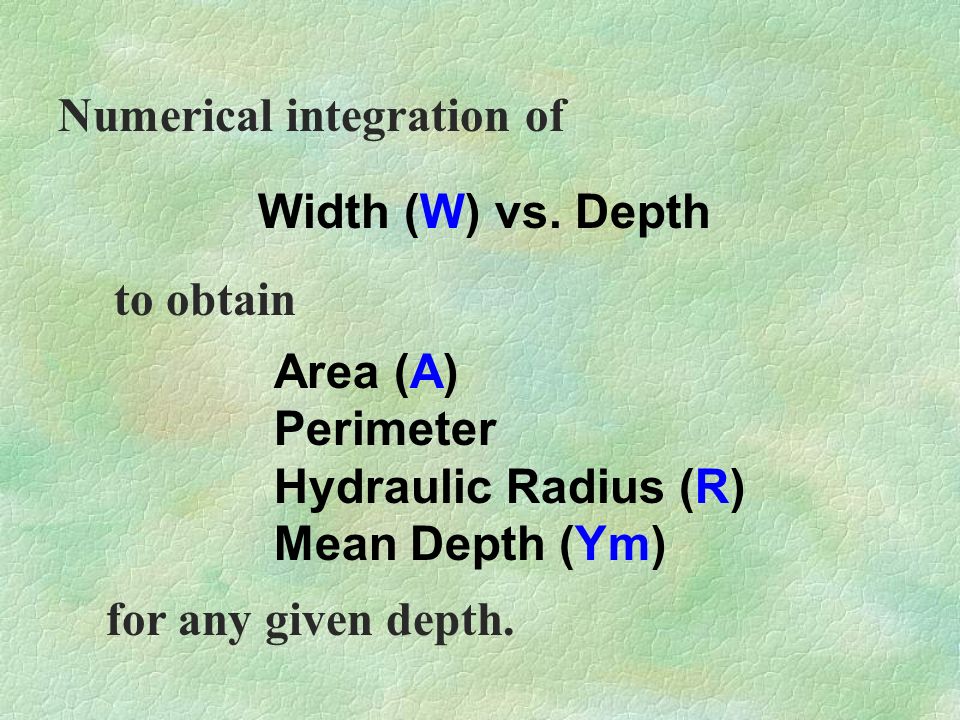 Numerical integration of

Width (W) vs. Depth

to obtain

Area (A)
Perimeter
Hydraulic Radius (R)
Mean Depth (Ym)

for any given depth.